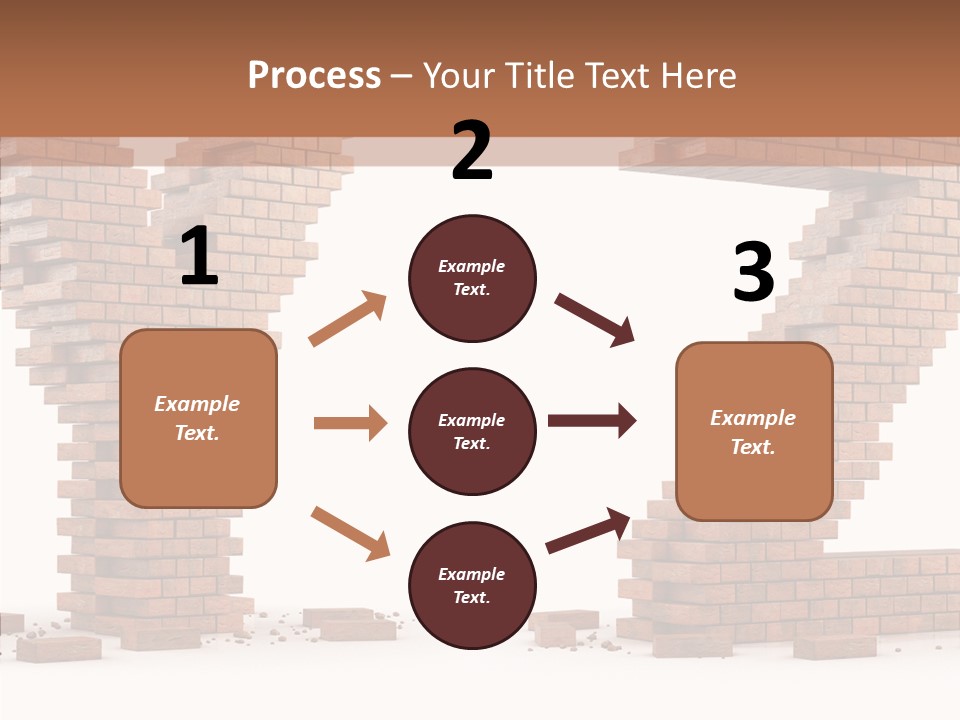 Process – Your Title Text Here

1

Example Text.

2

Example Text.

Example Text.

Example Text.

3

Example Text.